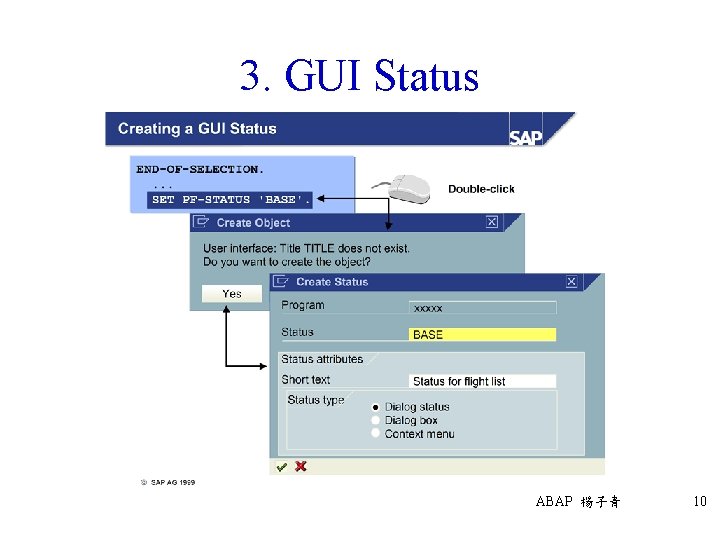 3. GUI Status

Creating a GUI Status

SAP

END-OF-SELECTION.
...
SET PF-STATUS 'BASE'.

Double-click

Create Object

User interface: Title TITLE does not exist.
Do you want to create the object?

Yes

Create Status

Program xxxxx

Status BASE

Status attributes

Short text Status for flight list

Status type
Dialog status
Dialog box
Context menu

© SAP AG 1999

ABAP 楊子青

10